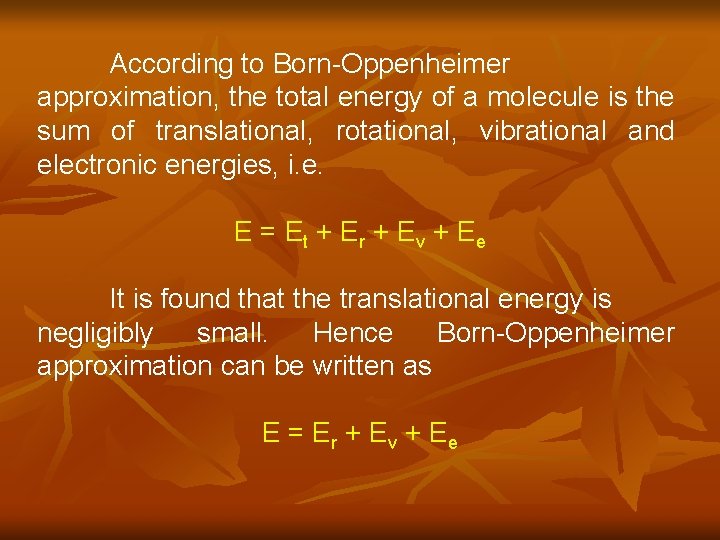 According to Born-Oppenheimer approximation, the total energy of a molecule is the sum of translational, rotational, vibrational and electronic energies, i.e.

$E = E_t + E_r + E_v + E_e$

It is found that the translational energy is negligibly small. Hence Born-Oppenheimer approximation can be written as

$E = E_r + E_v + E_e$